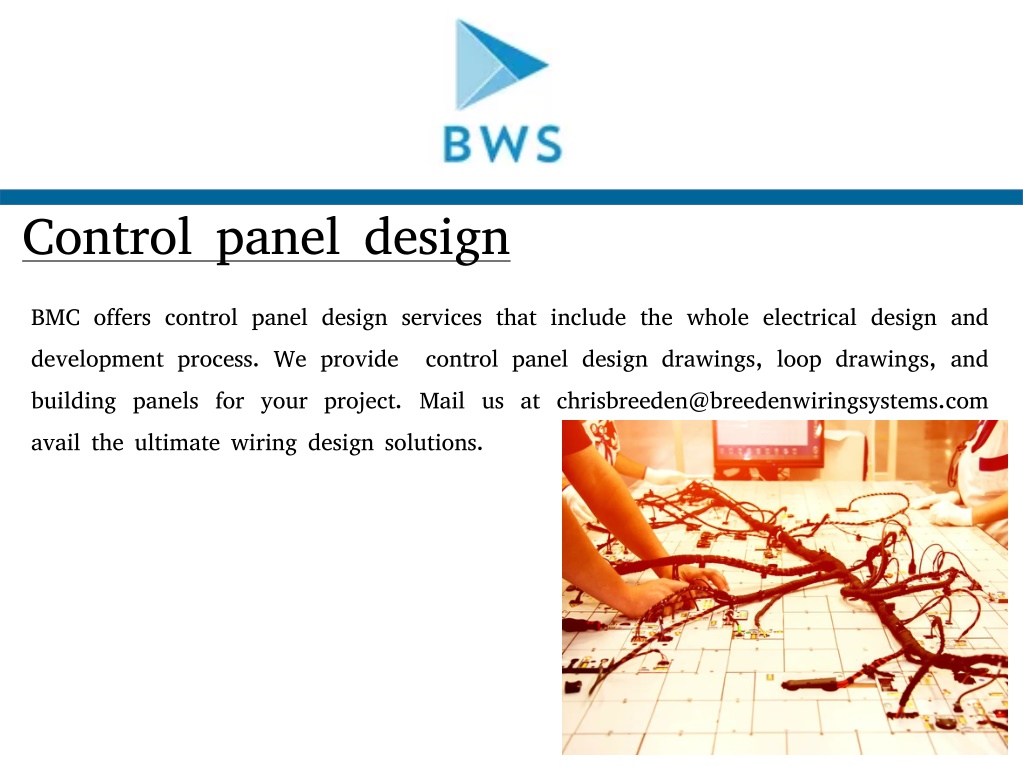 BWS

Control panel design

BMC offers control panel design services that include the whole electrical design and development process. We provide control panel design drawings, loop drawings, and building panels for your project. Mail us at chrisbreeden@breedenwiringsystems.com avail the ultimate wiring design solutions.